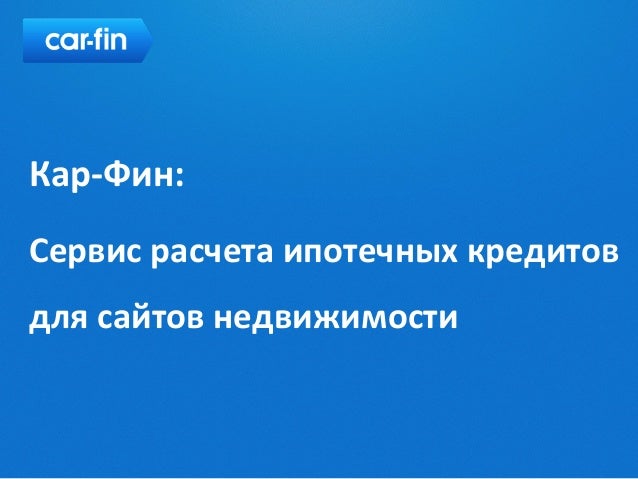 car-fin

Кар-Фин:

Сервис расчета ипотечных кредитов для сайтов недвижимости